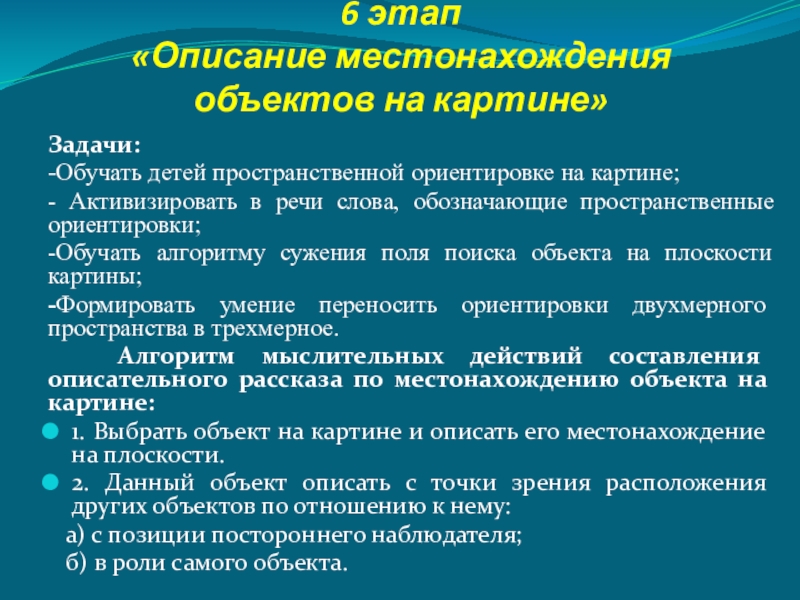 6 этап
«Описание местонахождения объектов на картине»

Задачи:
-Обучать детей пространственной ориентировке на картине;
- Активизировать в речи слова, обозначающие пространственные ориентировки;
-Обучать алгоритму сужения поля поиска объекта на плоскости картины;
-Формировать умение переносить ориентировки двухмерного пространства в трехмерное.

Алгоритм мыслительных действий составления описательного рассказа по местонахождению объекта на картине:

1. Выбрать объект на картине и описать его местонахождение на плоскости.
2. Данный объект описать с точки зрения расположения других объектов по отношению к нему:
а) с позиции постороннего наблюдателя;
б) в роли самого объекта.